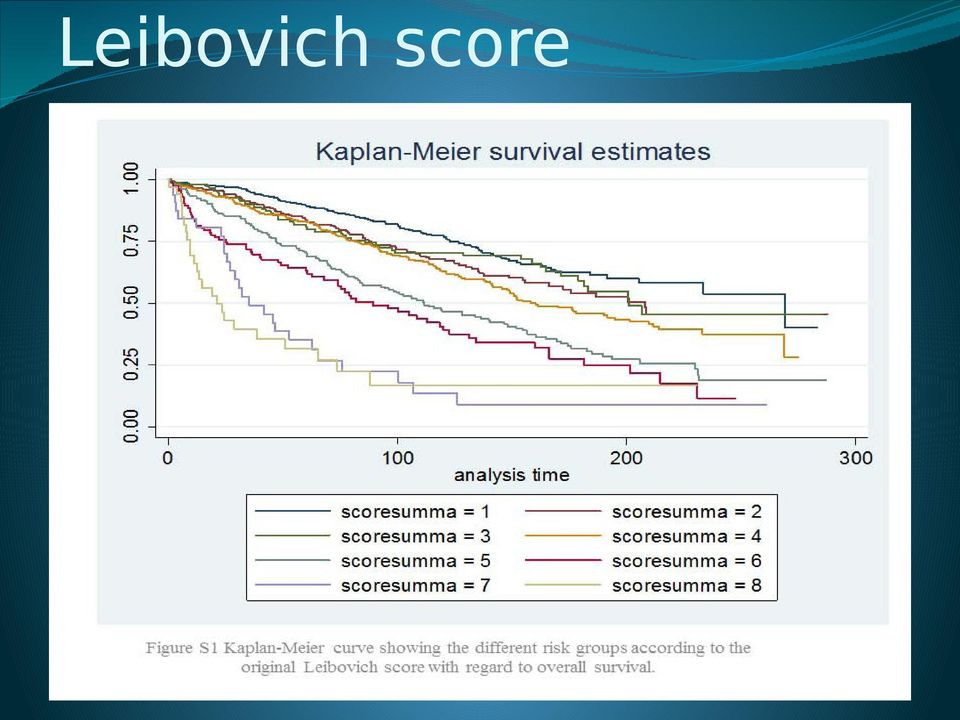 Leibovich score

Kaplan-Meier survival estimates

1.00
0.75
0.50
0.25
0.00

0
100
200
300

analysis time

scoresumma = 1
scoresumma = 2
scoresumma = 3
scoresumma = 4
scoresumma = 5
scoresumma = 6
scoresumma = 7
scoresumma = 8

Figure S1 Kaplan-Meier curve showing the different risk groups according to the original Leibovich score with regard to overall survival.